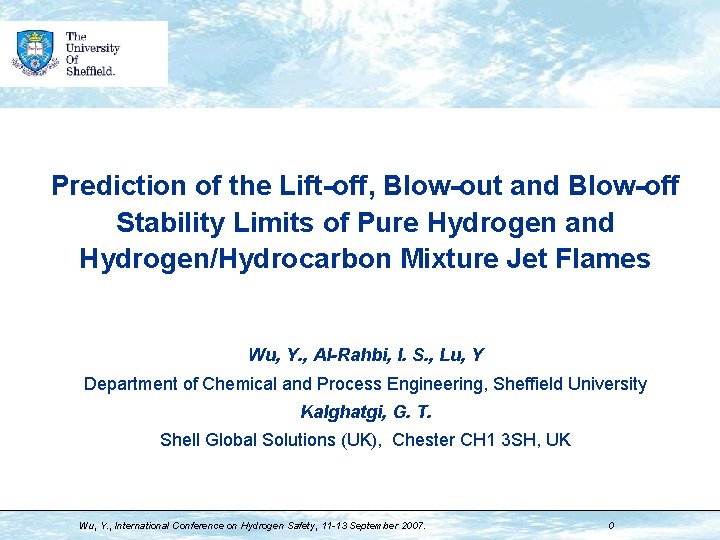 The University Of Sheffield.

Prediction of the Lift-off, Blow-out and Blow-off Stability Limits of Pure Hydrogen and Hydrogen/Hydrocarbon Mixture Jet Flames

Wu, Y., Al-Rahbi, I. S., Lu, Y

Department of Chemical and Process Engineering, Sheffield University

Kalghatgi, G. T.

Shell Global Solutions (UK), Chester CH1 3SH, UK

Wu, Y., International Conference on Hydrogen Safety, 11-13 September 2007.

0